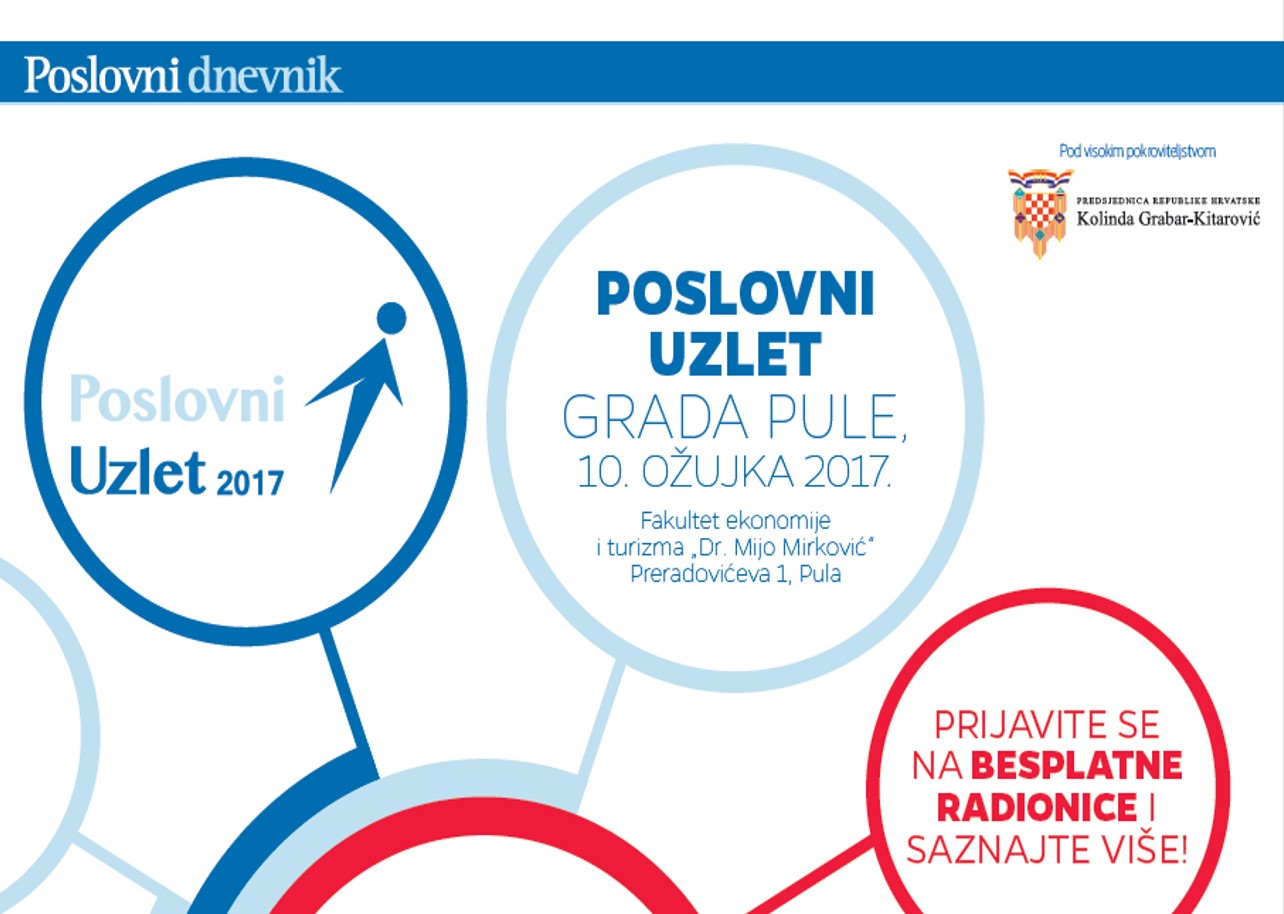 Poslovni dnevnik

Pod visokim pokroviteljstvom

PREDSJEDNICA REPUBLIKE HRVATSKE
Kolinda Grabar-Kitarović

Poslovni
Uzlet 2017

POSLOVNI
UZLET
GRADA PULE,
10. OŽUJKA 2017.

Fakultet ekonomije
i turizma „Dr. Mijo Mirković“
Preradovićeva 1, Pula

PRIJAVITE SE
NA BESPLATNE
RADIONICE I
SAZNAJTE VIŠE!